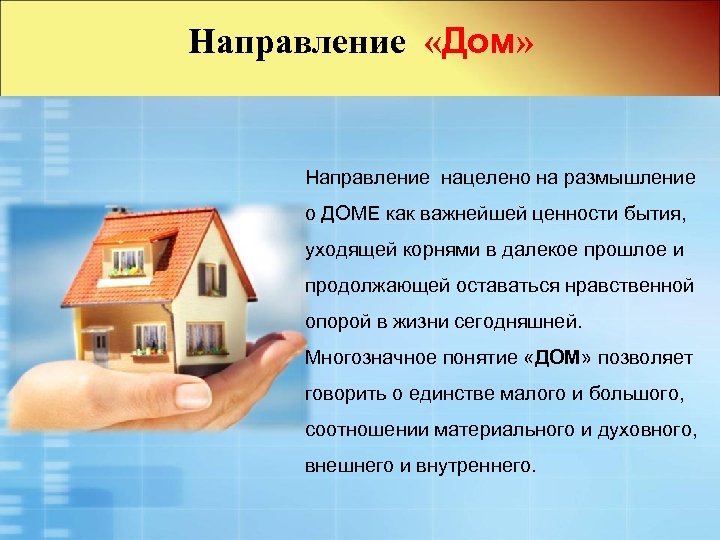 Направление «Дом»

Направление нацелено на размышление о ДОМЕ как важнейшей ценности бытия, уходящей корнями в далекое прошлое и продолжающей оставаться нравственной опорой в жизни сегодняшней. Многозначное понятие «ДОМ» позволяет говорить о единстве малого и большого, соотношении материального и духовного, внешнего и внутреннего.